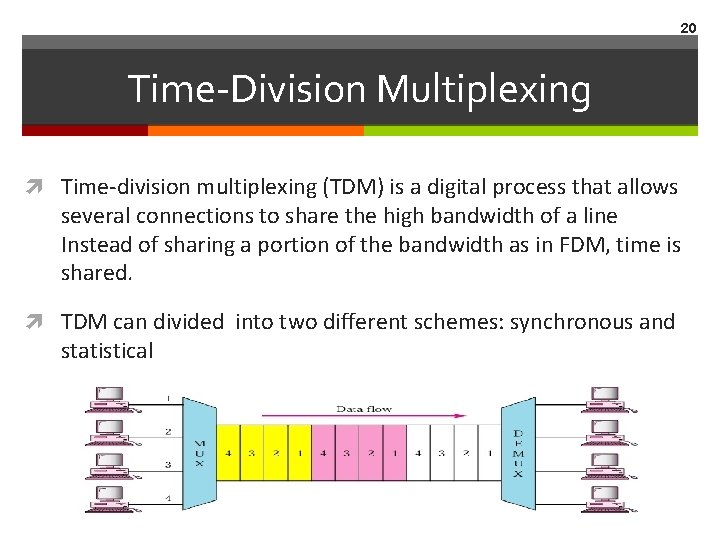 20

Time-Division Multiplexing

Time-division multiplexing (TDM) is a digital process that allows several connections to share the high bandwidth of a line Instead of sharing a portion of the bandwidth as in FDM, time is shared.

TDM can divided into two different schemes: synchronous and statistical

1
2
3
4
MUX
Data flow
4 3 2 1 4 3 2 1 4 3 2 1
DEMUX